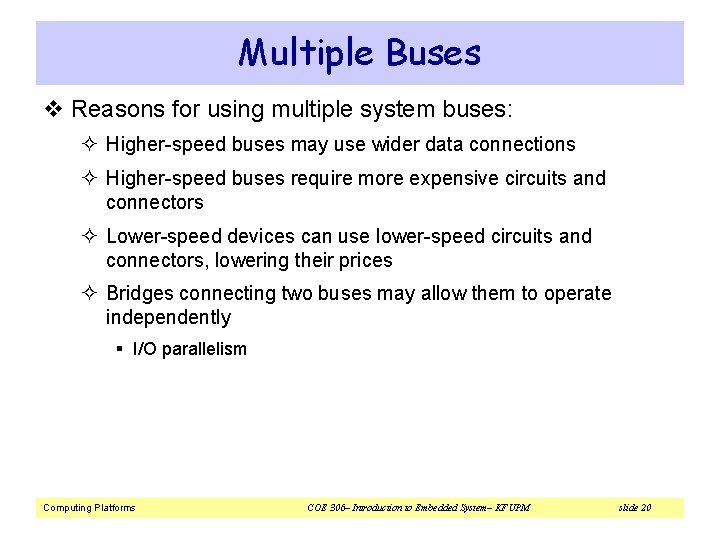 Multiple Buses

❖ Reasons for using multiple system buses:

✧ Higher-speed buses may use wider data connections

✧ Higher-speed buses require more expensive circuits and connectors

✧ Lower-speed devices can use lower-speed circuits and connectors, lowering their prices

✧ Bridges connecting two buses may allow them to operate independently

▪ I/O parallelism

Computing Platforms

COE 306– Introduction to Embedded System– KFUPM

slide 20